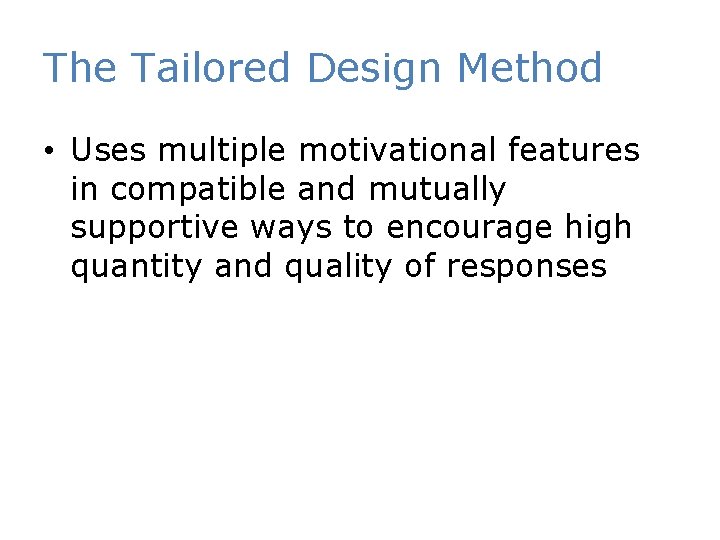 The Tailored Design Method

• Uses multiple motivational features in compatible and mutually supportive ways to encourage high quantity and quality of responses